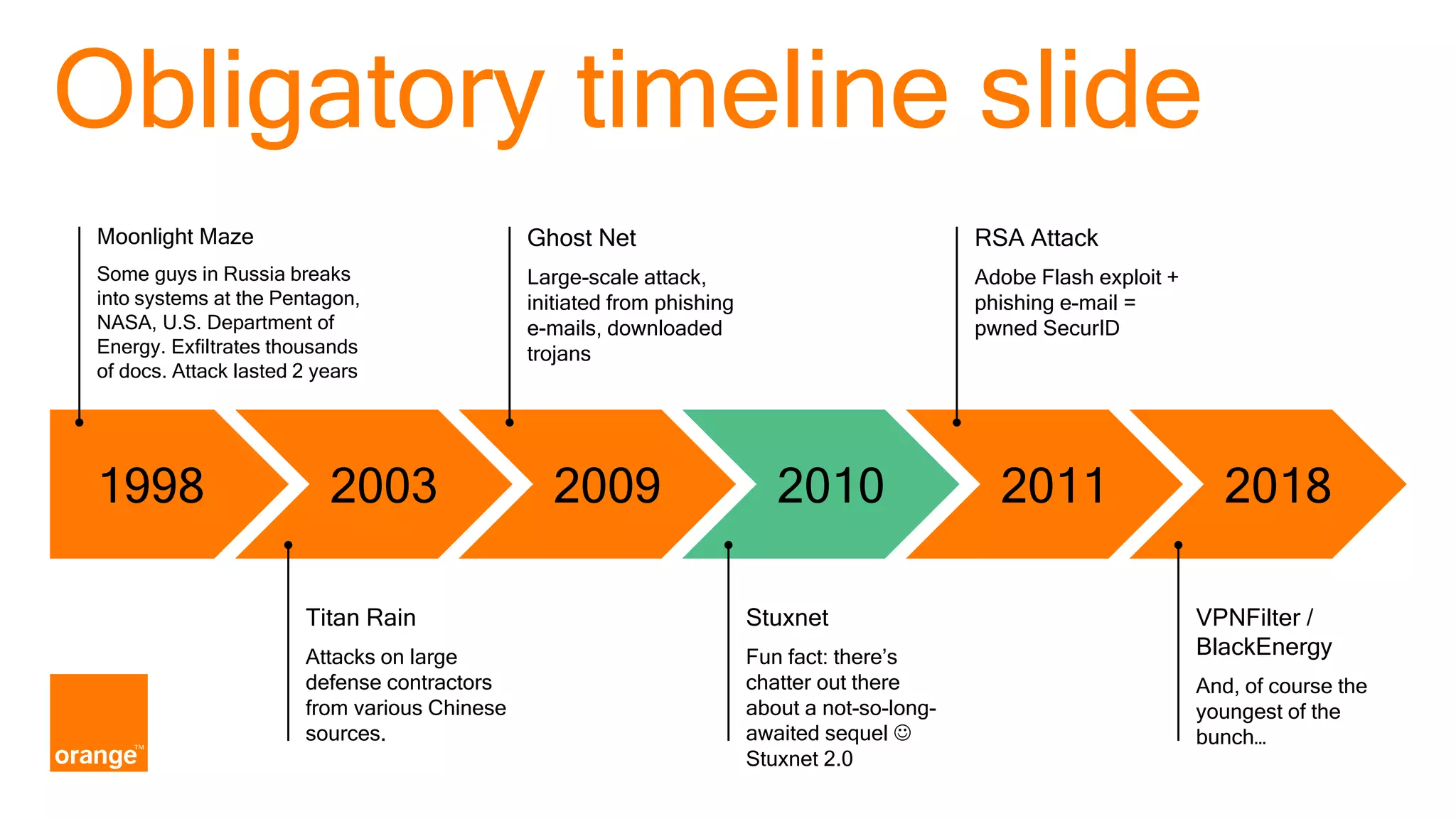 Obligatory timeline slide

Moonlight Maze

Some guys in Russia breaks into systems at the Pentagon, NASA, U.S. Department of Energy. Exfiltrates thousands of docs. Attack lasted 2 years

Ghost Net

Large-scale attack, initiated from phishing e-mails, downloaded trojans

RSA Attack

Adobe Flash exploit + phishing e-mail = pwned SecurID

1998

2003

2009

2010

2011

2018

Titan Rain

Attacks on large defense contractors from various Chinese sources.

Stuxnet

Fun fact: there's chatter out there about a not-so-long-awaited sequel ☺ Stuxnet 2.0

VPNFilter / BlackEnergy

And, of course the youngest of the bunch...

orange™